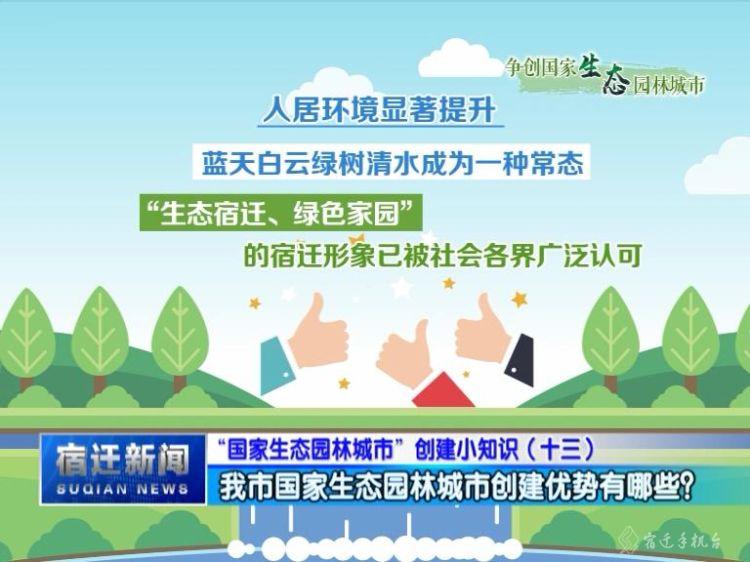 争创国家生态园林城市

人居环境显著提升

蓝天白云绿树清水成为一种常态

“生态宿迁、绿色家园”

的宿迁形象已被社会各界广泛认可

宿迁新闻
SUQIAN NEWS

“国家生态园林城市”创建小知识（十三）

我市国家生态园林城市创建优势有哪些？

宿迁手机台